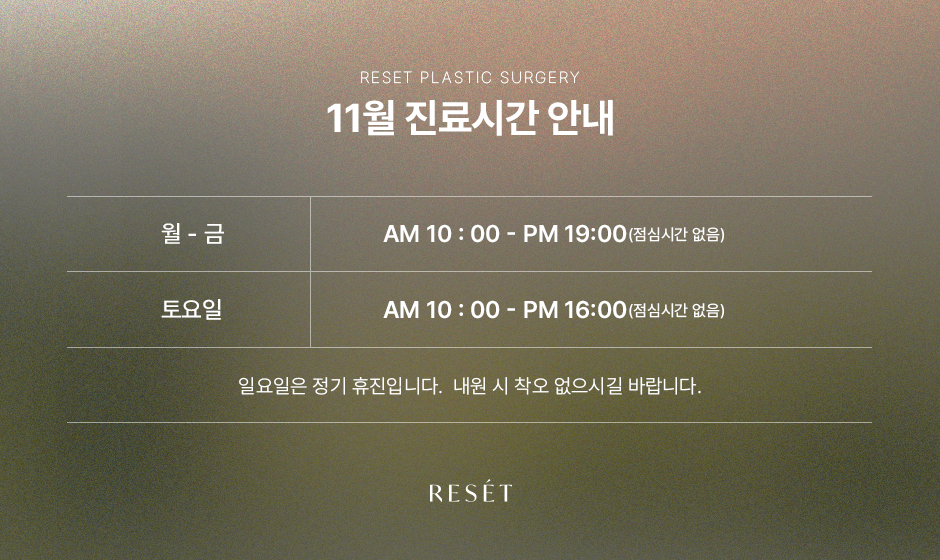 RESET PLASTIC SURGERY

11월 진료시간 안내

| 월 - 금 | AM 10 : 00 - PM 19:00(점심시간 없음) |
|---|---|
| 토요일 | AM 10 : 00 - PM 16:00(점심시간 없음) |

일요일은 정기 휴진입니다. 내원 시 착오 없으시길 바랍니다.

RESÉT